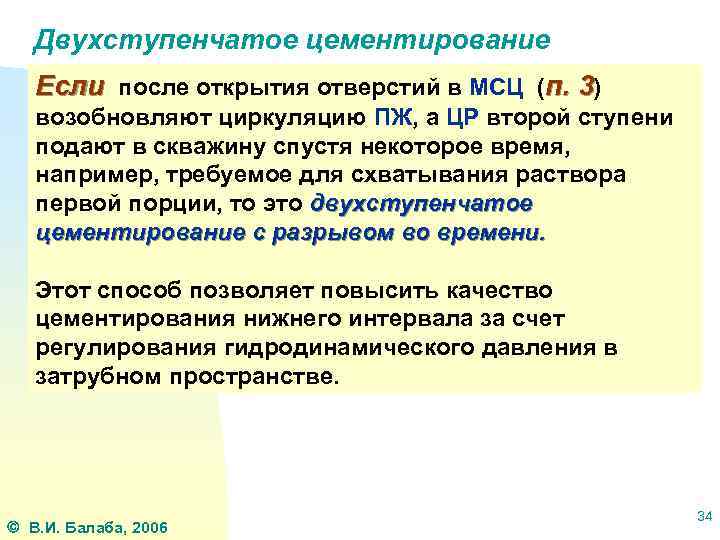 Двухступенчатое цементирование

Если после открытия отверстий в МСЦ (п. 3) возобновляют циркуляцию ПЖ, а ЦР второй ступени подают в скважину спустя некоторое время, например, требуемое для схватывания раствора первой порции, то это двухступенчатое цементирование с разрывом во времени.

Этот способ позволяет повысить качество цементирования нижнего интервала за счет регулирования гидродинамического давления в затрубном пространстве.

© В.И. Балаба, 2006

34